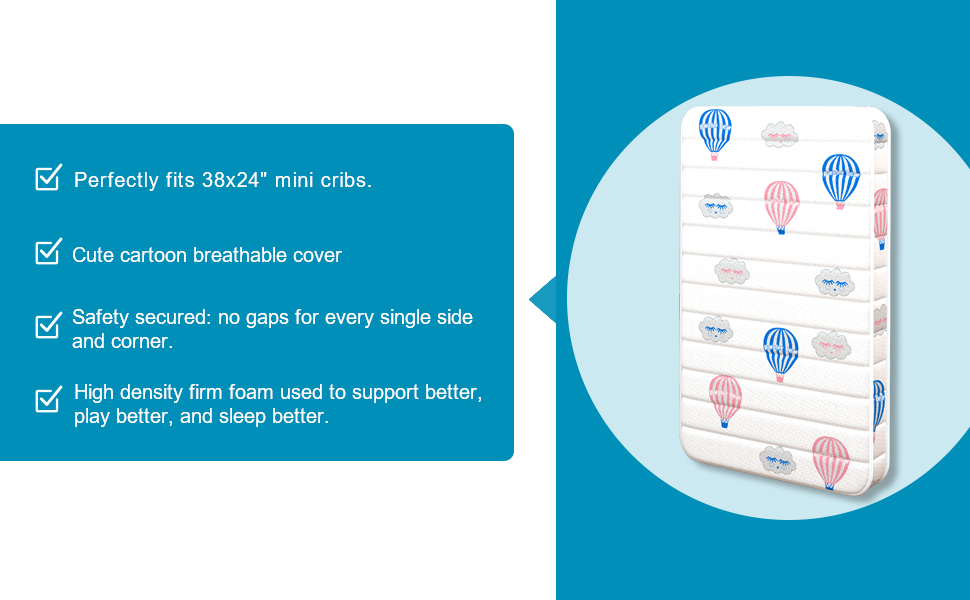 Perfectly fits 38x24" mini cribs.

Cute cartoon breathable cover

Safety secured: no gaps for every single side and corner.

High density firm foam used to support better, play better, and sleep better.